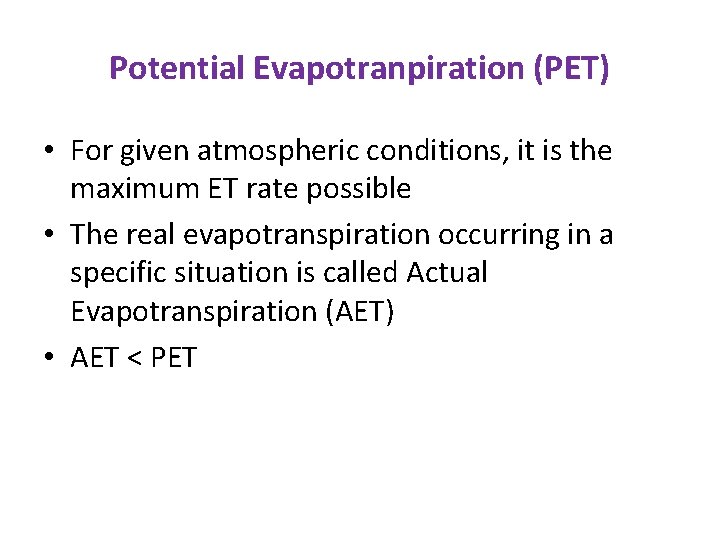 Potential Evapotranpiration (PET)

• For given atmospheric conditions, it is the maximum ET rate possible
• The real evapotranspiration occurring in a specific situation is called Actual Evapotranspiration (AET)
• AET < PET